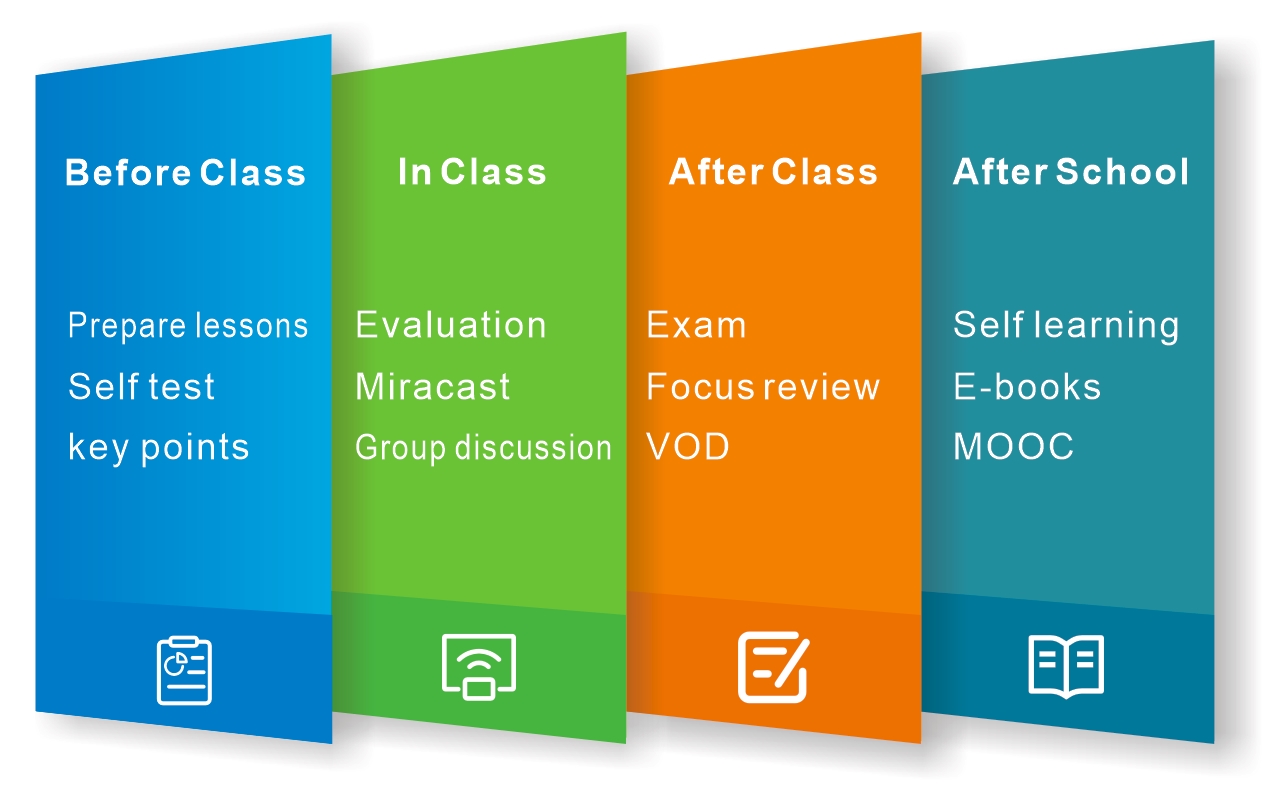 Before Class

Prepare lessons
Self test
key points

In Class

Evaluation
Miracast
Group discussion

After Class

Exam
Focus review
VOD

After School

Self learning
E-books
MOOC